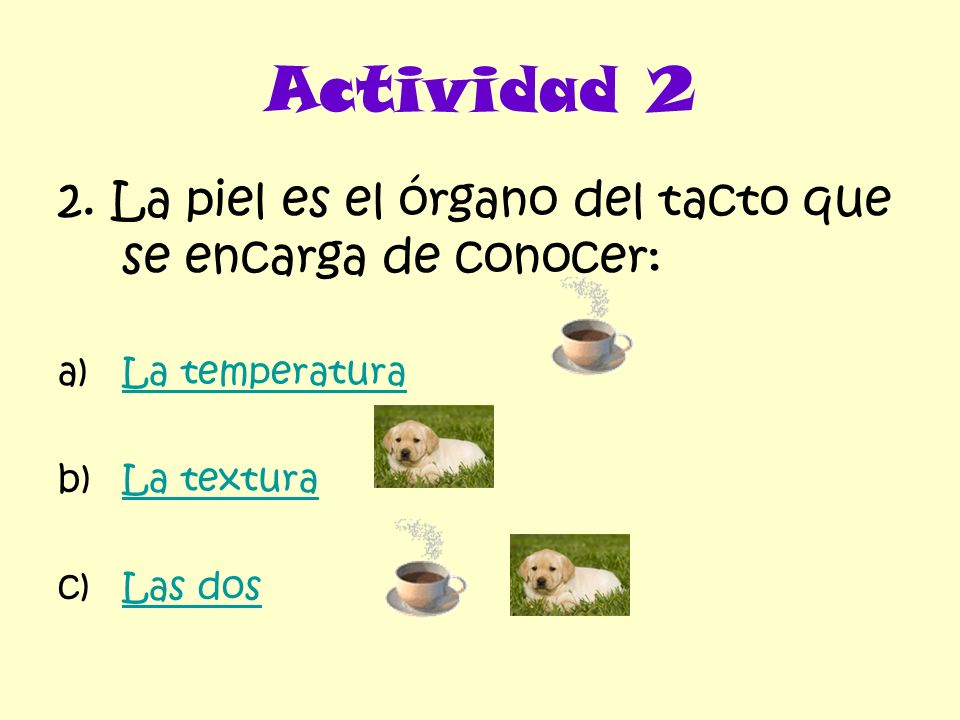 Actividad 2

2. La piel es el órgano del tacto que se encarga de conocer:

a) La temperatura

b) La textura

c) Las dos